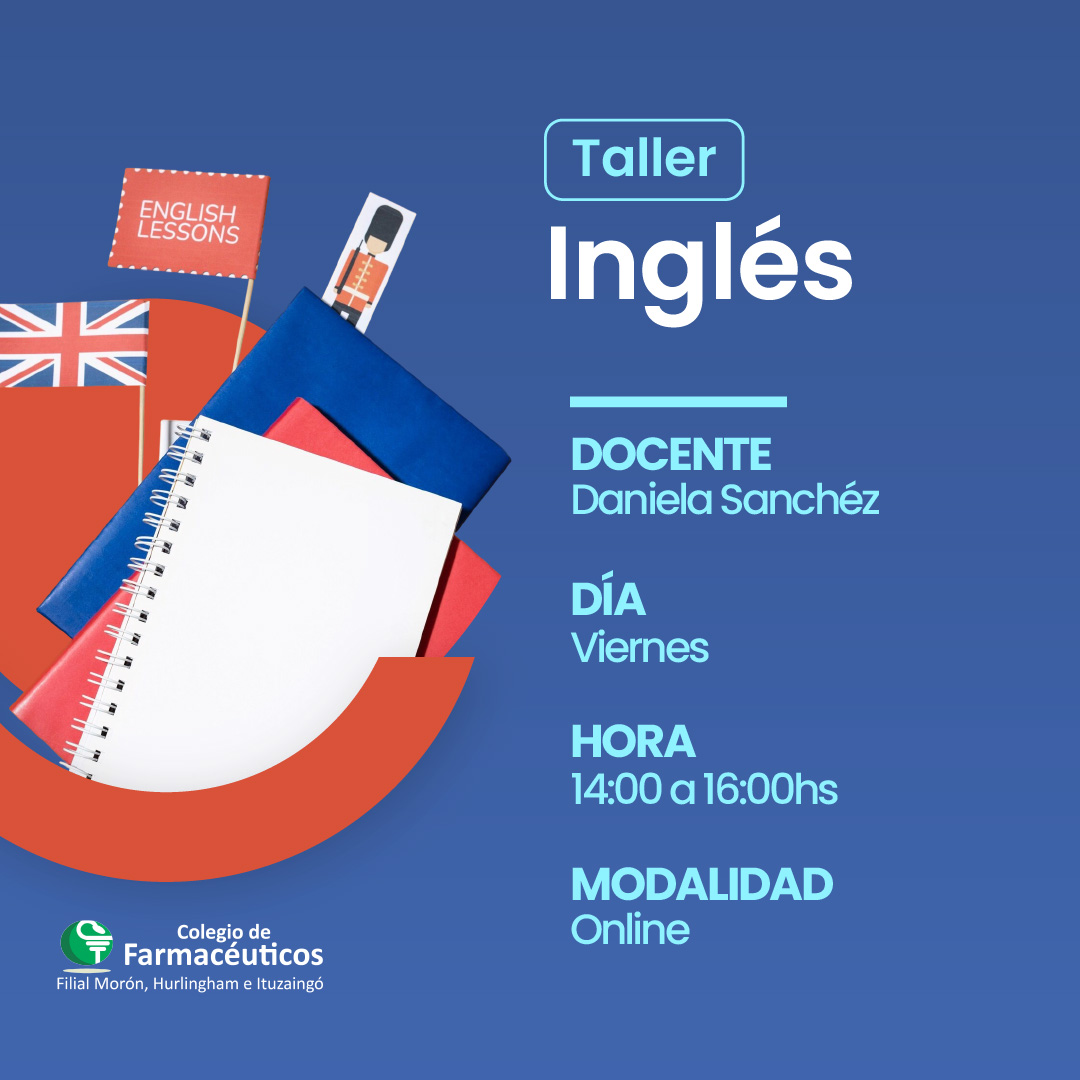 ENGLISH LESSONS

Taller
Inglés

DOCENTE
Daniela Sanchéz

DÍA
Viernes

HORA
14:00 a 16:00hs

MODALIDAD
Online

Colegio de Farmacéuticos
Filial Morón, Hurlingham e Ituzaingó